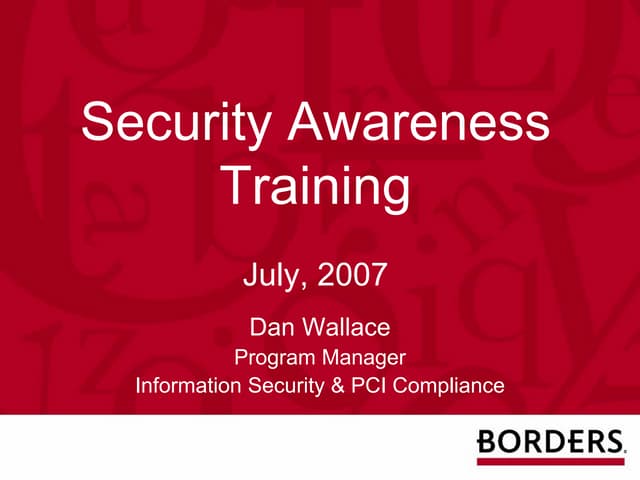 Security Awareness Training

July, 2007

Dan Wallace
Program Manager
Information Security & PCI Compliance

BORDERS.